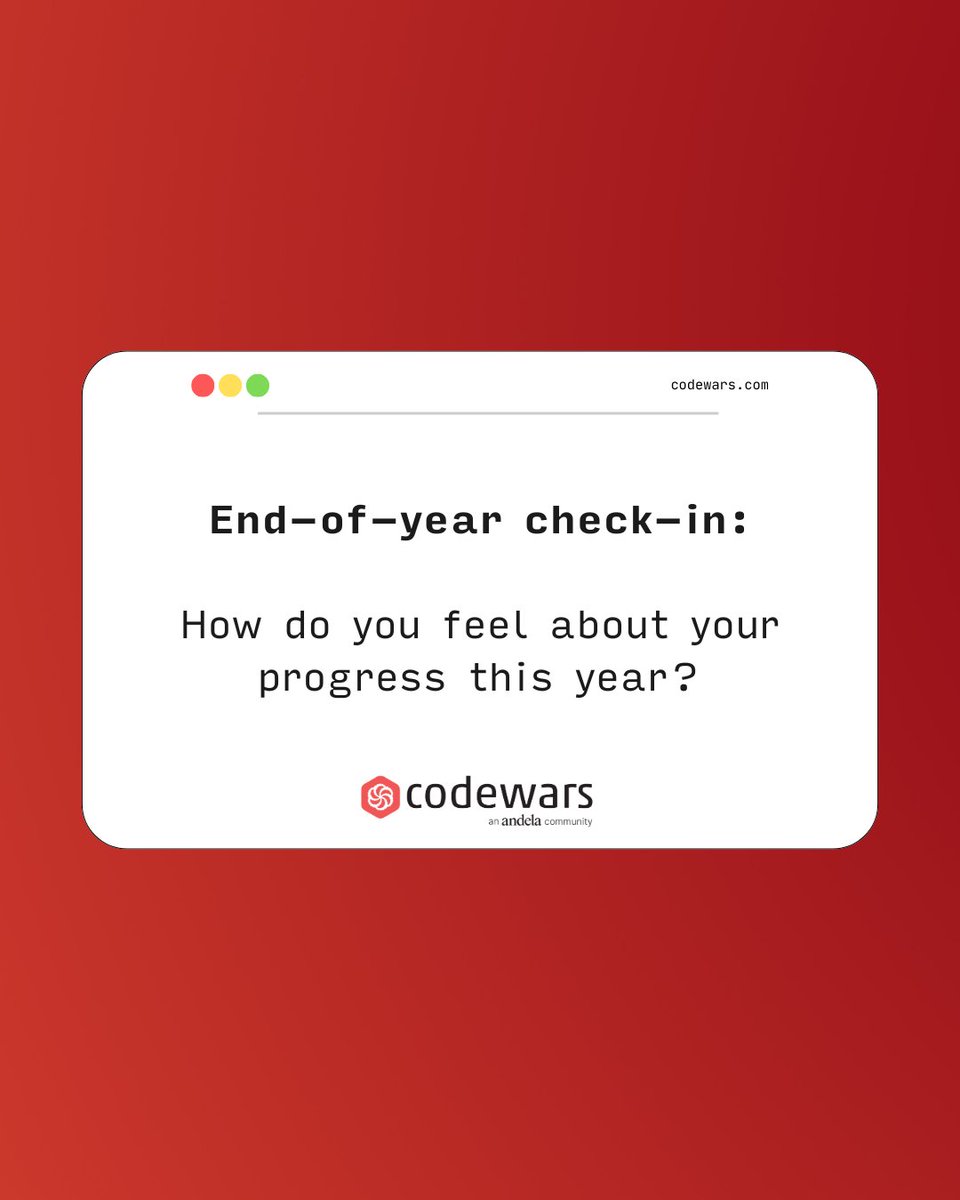 codewars.com

End-of-year check-in:

How do you feel about your progress this year?

codewars
an andela community